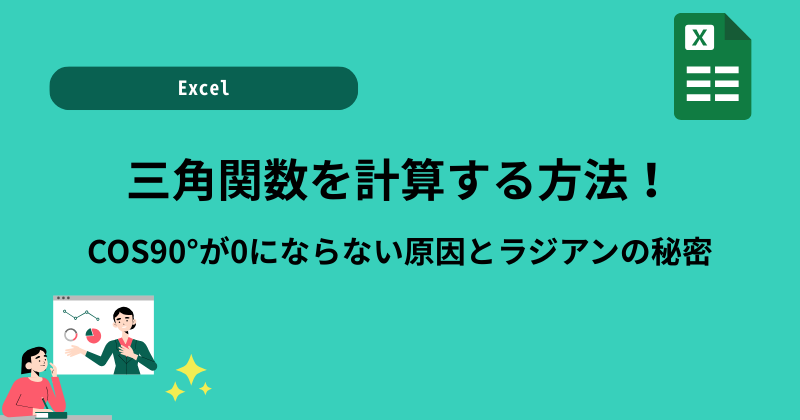 Excel

X

三角関数を計算する方法！

COS90°が0にならない原因とラジアンの秘密